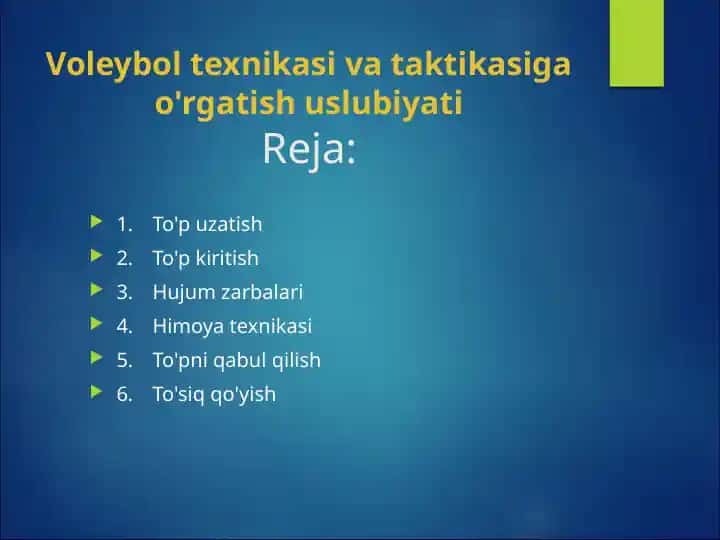 Voleybol texnikasi va taktikasiga o'rgatish uslubiyati

Reja:

1. To'p uzatish
2. To'p kiritish
3. Hujum zarbalari
4. Himoya texnikasi
5. To'pni qabul qilish
6. To'siq qo'yish